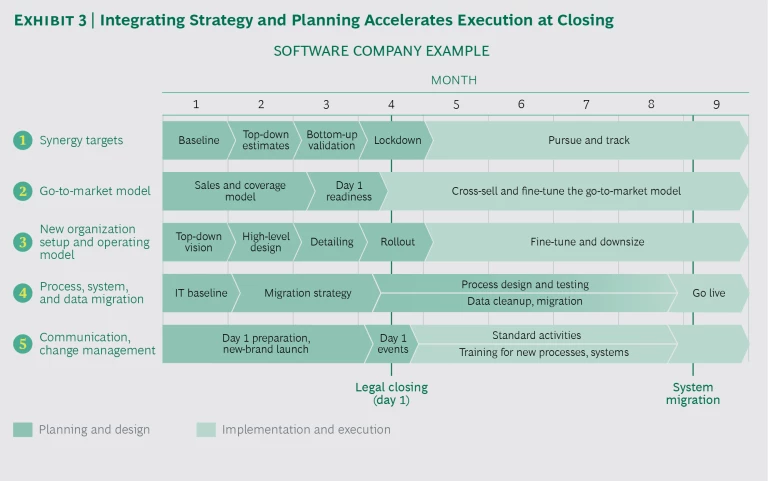 EXHIBIT 3 | Integrating Strategy and Planning Accelerates Execution at Closing

SOFTWARE COMPANY EXAMPLE

MONTH

1 2 3 4 5 6 7 8 9

1 Synergy targets
Baseline
Top-down estimates
Bottom-up validation
Lockdown
Pursue and track

2 Go-to-market model
Sales and coverage model
Day 1 readiness
Cross-sell and fine-tune the go-to-market model

3 New organization setup and operating model
Top-down vision
High-level design
Detailing
Rollout
Fine-tune and downsize

4 Process, system, and data migration
IT baseline
Migration strategy
Process design and testing
Data cleanup, migration
Go live

5 Communication, change management
Day 1 preparation, new-brand launch
Day 1 events
Standard activities
Training for new processes, systems

Legal closing (day 1)
System migration

Planning and design
Implementation and execution